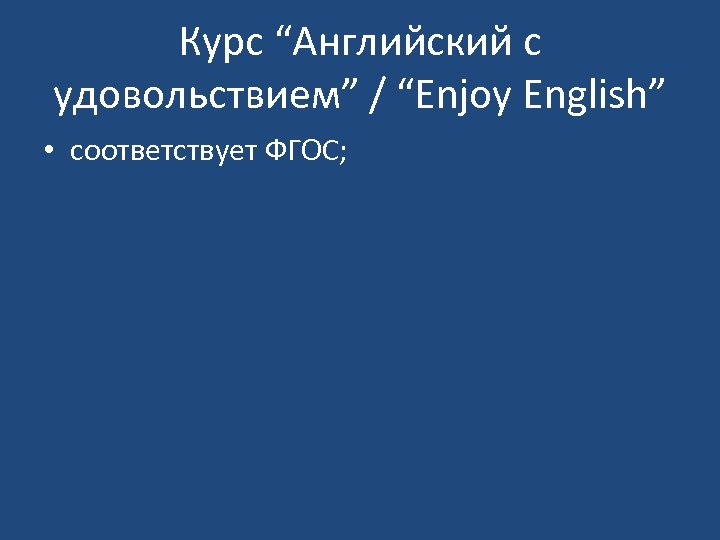 Курс “Английский с удовольствием” / “Enjoy English”

• соответствует ФГОС;